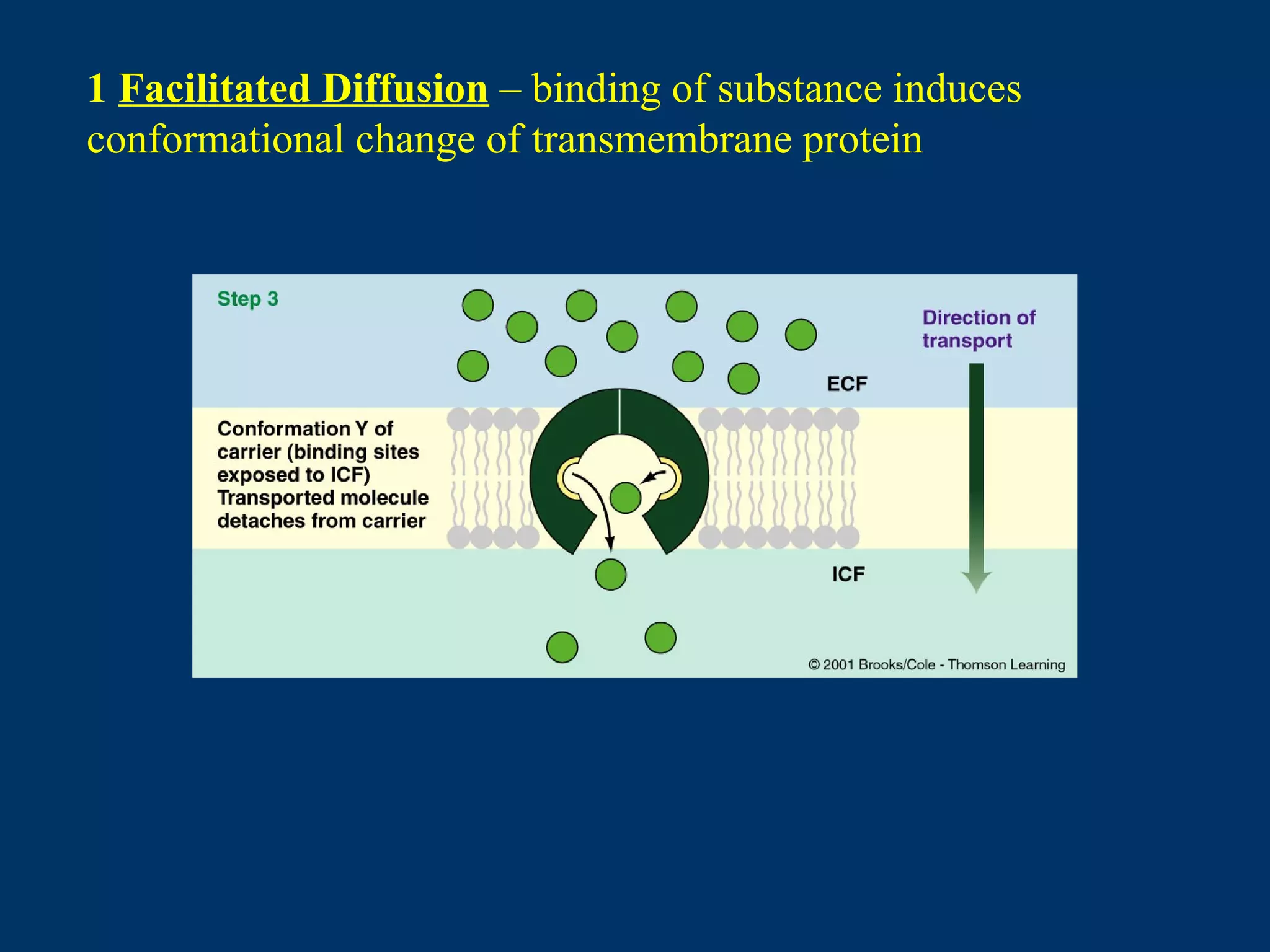 1 Facilitated Diffusion – binding of substance induces conformational change of transmembrane protein

Step 3

Direction of transport

ECF

Conformation Y of carrier (binding sites exposed to ICF) Transported molecule detaches from carrier

ICF

© 2001 Brooks/Cole - Thomson Learning